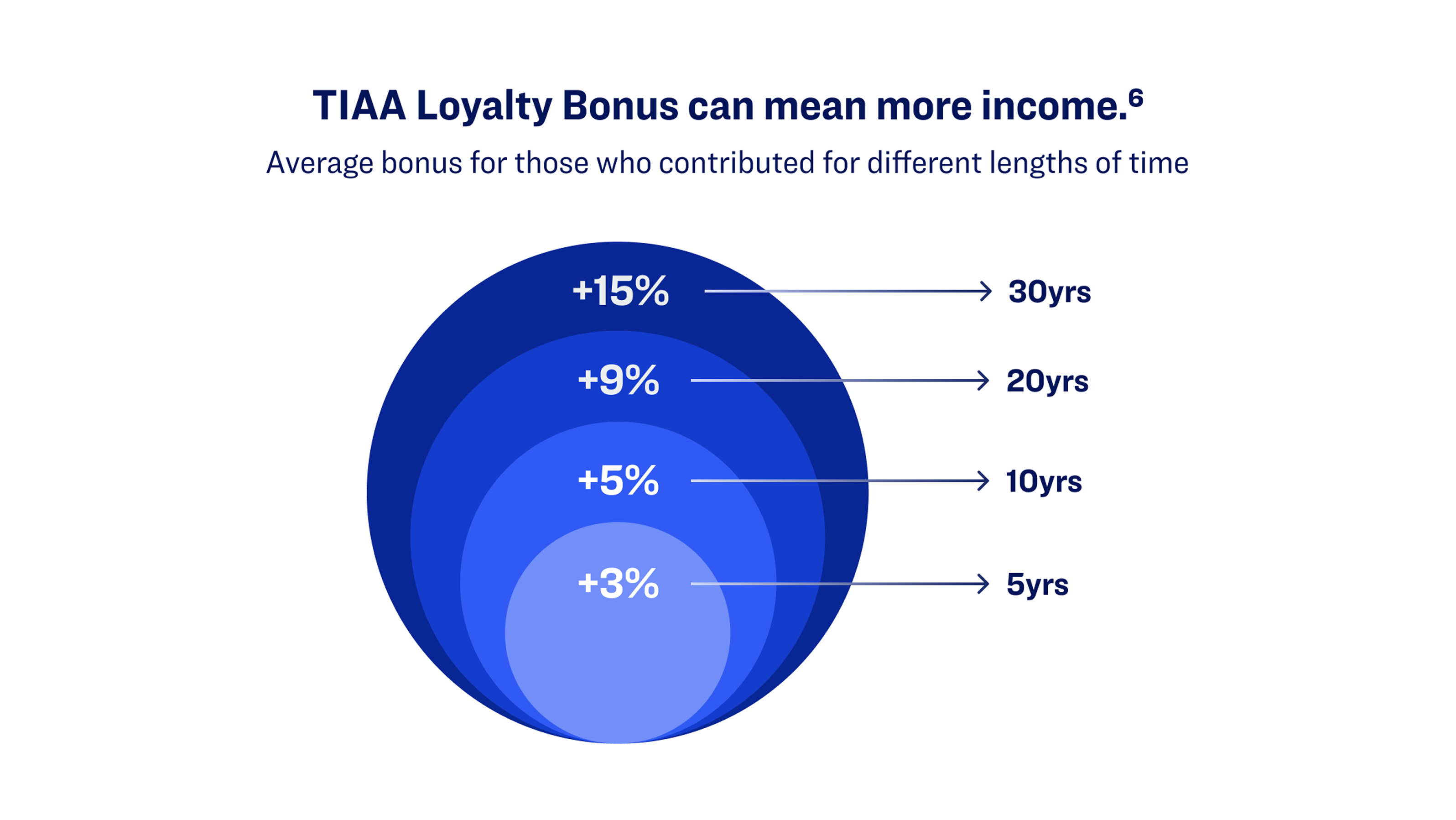 TIAA Loyalty Bonus can mean more income.$^6$

Average bonus for those who contributed for different lengths of time

+15% 30yrs

+9% 20yrs

+5% 10yrs

+3% 5yrs